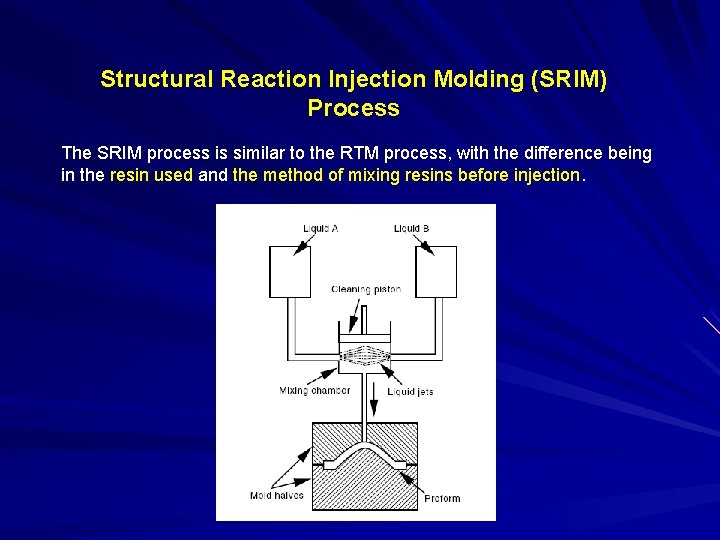 Structural Reaction Injection Molding (SRIM) Process

The SRIM process is similar to the RTM process, with the difference being in the resin used and the method of mixing resins before injection.

Liquid A
Liquid B
Cleaning piston
Mixing chamber
Liquid jets
Mold halves
Preform